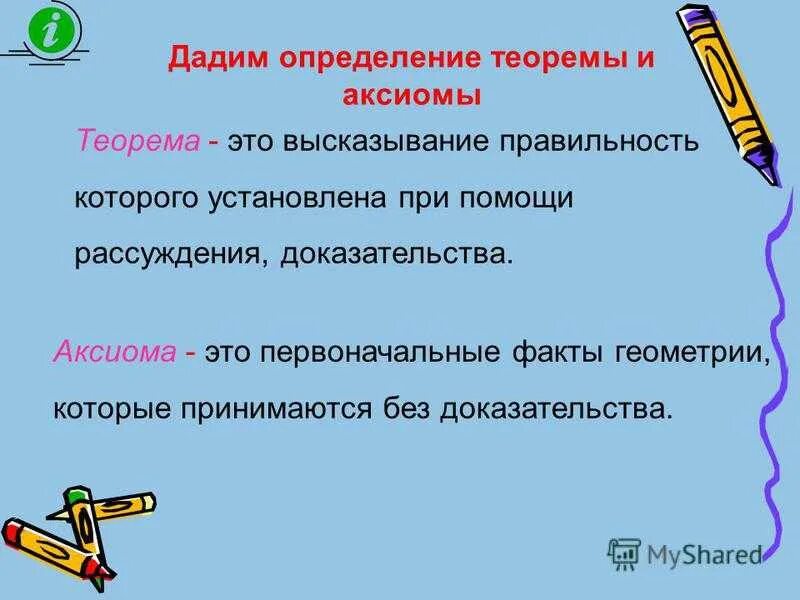 i

Дадим определение теоремы и аксиомы

Теорема - это высказывание правильность которого установлена при помощи рассуждения, доказательства.

Аксиома - это первоначальные факты геометрии, которые принимаются без доказательства.

MyShared